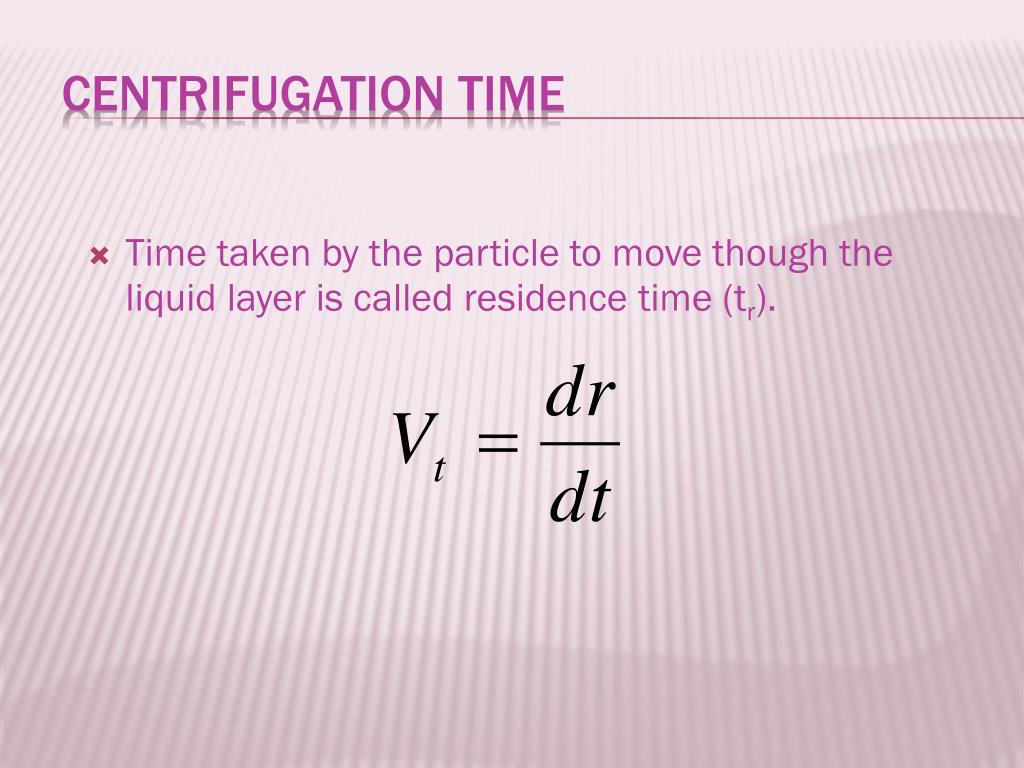 CENTRIFUGATION TIME

Time taken by the particle to move though the liquid layer is called residence time ($t_r$).

$V_t = \frac{dr}{dt}$